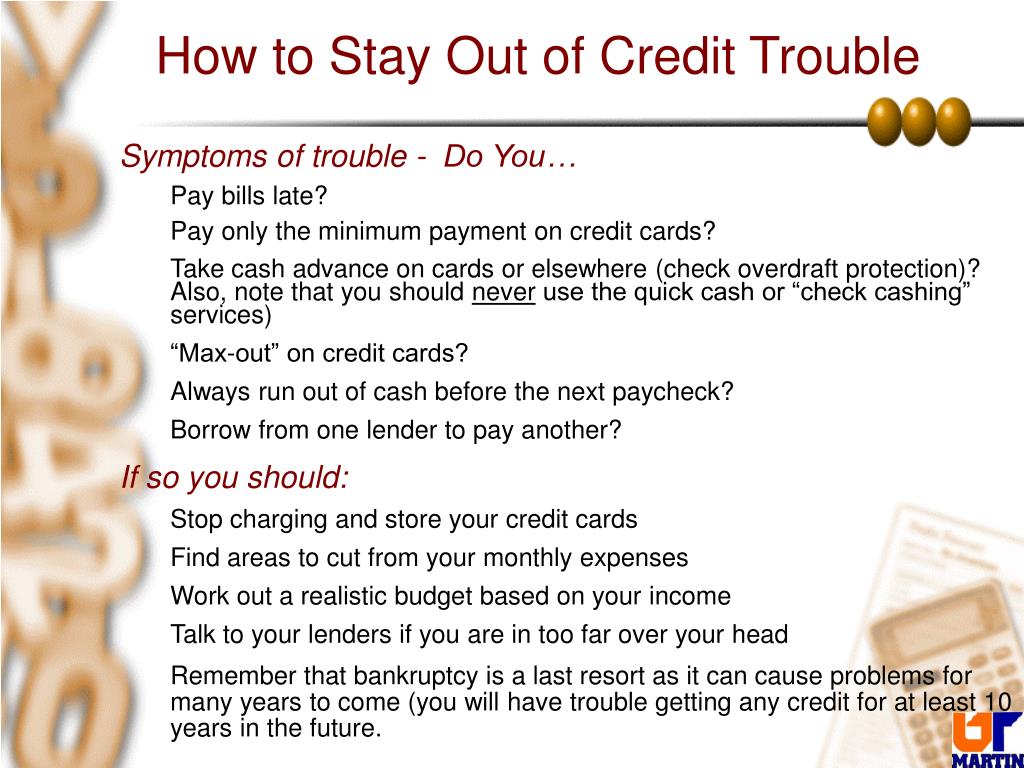 How to Stay Out of Credit Trouble

Symptoms of trouble - Do You…

Pay bills late?

Pay only the minimum payment on credit cards?

Take cash advance on cards or elsewhere (check overdraft protection)? Also, note that you should never use the quick cash or “check cashing” services)

“Max-out” on credit cards?

Always run out of cash before the next paycheck?

Borrow from one lender to pay another?

If so you should:

Stop charging and store your credit cards

Find areas to cut from your monthly expenses

Work out a realistic budget based on your income

Talk to your lenders if you are in too far over your head

Remember that bankruptcy is a last resort as it can cause problems for many years to come (you will have trouble getting any credit for at least 10 years in the future.

UT MARTIN